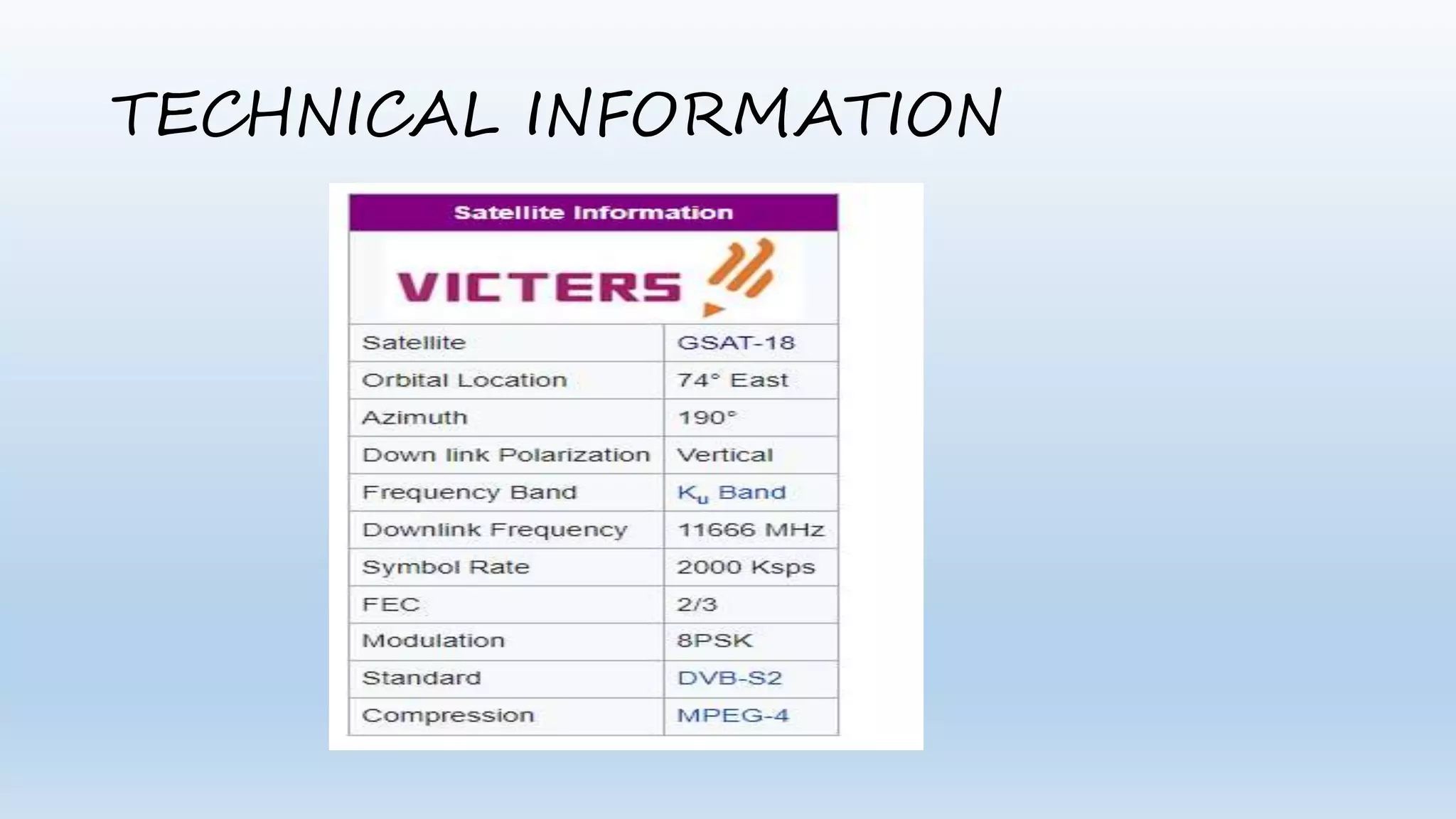 TECHNICAL INFORMATION

| Satellite Information | |
|---|---|
| VICTERS | |
| Satellite | GSAT-18 |
| Orbital Location | 74° East |
| Azimuth | 190° |
| Down link Polarization | Vertical |
| Frequency Band | $K_u$ Band |
| Downlink Frequency | 11666 MHz |
| Symbol Rate | 2000 Ksps |
| FEC | 2/3 |
| Modulation | 8PSK |
| Standard | DVB-S2 |
| Compression | MPEG-4 |